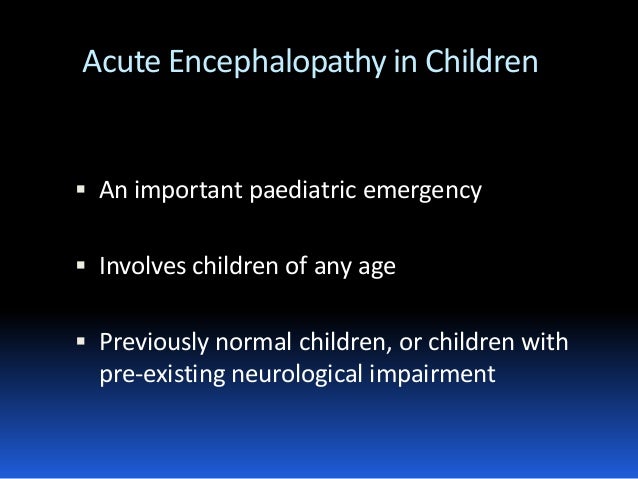 Acute Encephalopathy in Children

▪ An important paediatric emergency

▪ Involves children of any age

▪ Previously normal children, or children with pre-existing neurological impairment